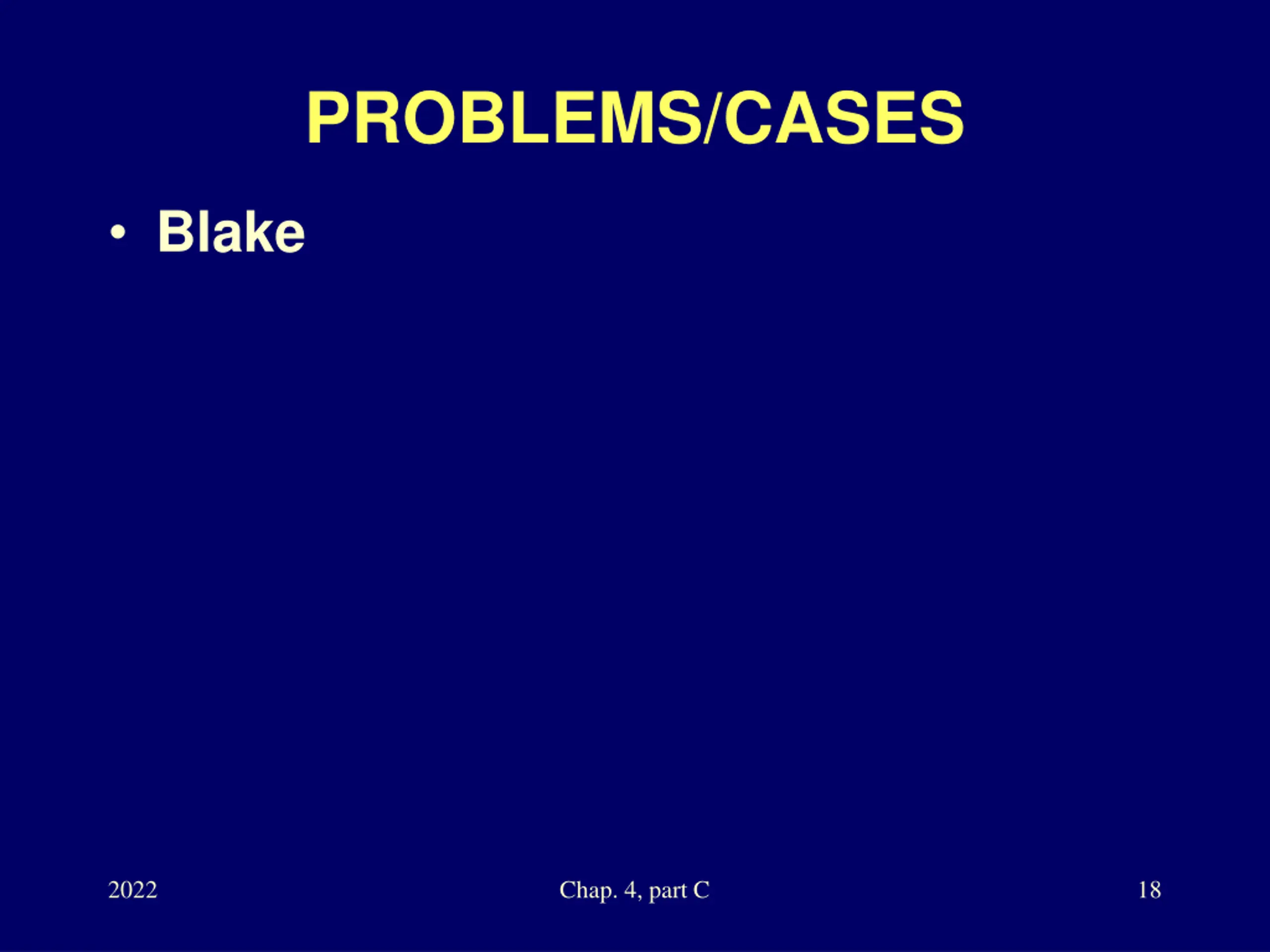 PROBLEMS/CASES

• Blake

2022

Chap. 4, part C

18